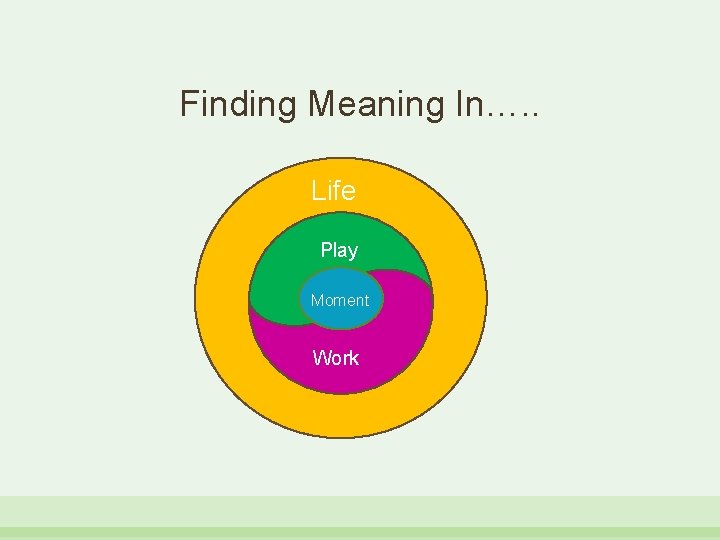 Finding Meaning In…..

Life

Play

Moment

Work